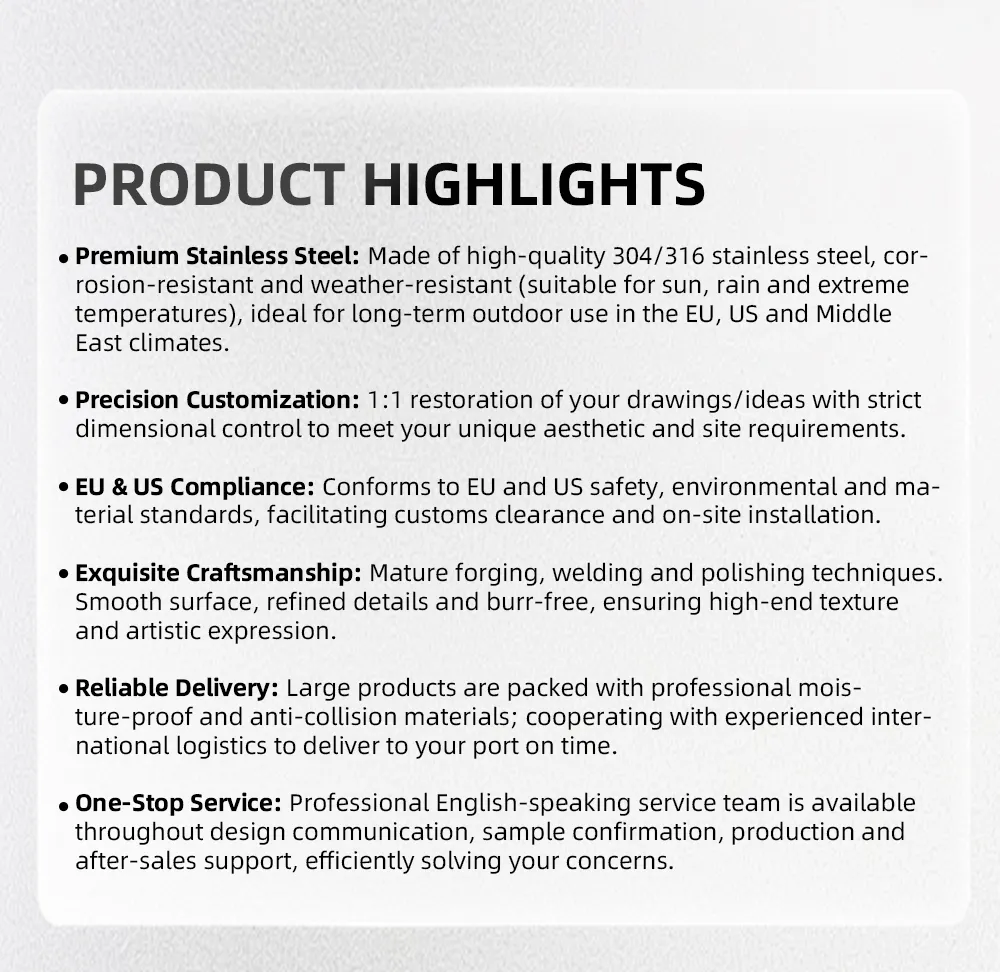 PRODUCT HIGHLIGHTS

• Premium Stainless Steel: Made of high-quality 304/316 stainless steel, corrosion-resistant and weather-resistant (suitable for sun, rain and extreme temperatures), ideal for long-term outdoor use in the EU, US and Middle East climates.

• Precision Customization: 1:1 restoration of your drawings/ideas with strict dimensional control to meet your unique aesthetic and site requirements.

• EU & US Compliance: Conforms to EU and US safety, environmental and material standards, facilitating customs clearance and on-site installation.

• Exquisite Craftsmanship: Mature forging, welding and polishing techniques. Smooth surface, refined details and burr-free, ensuring high-end texture and artistic expression.

• Reliable Delivery: Large products are packed with professional moisture-proof and anti-collision materials; cooperating with experienced international logistics to deliver to your port on time.

• One-Stop Service: Professional English-speaking service team is available throughout design communication, sample confirmation, production and after-sales support, efficiently solving your concerns.